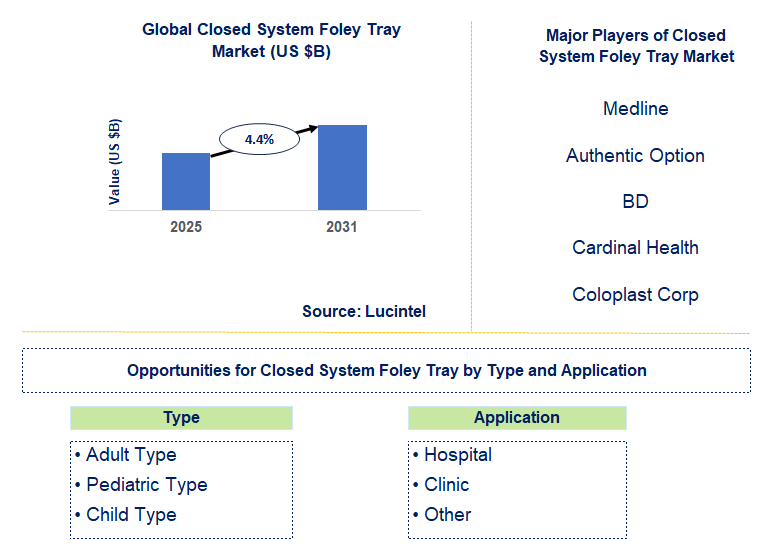 Global Closed System Foley Tray Market (US $B)

Value (US $B)

4.4%

2025

2031

Source: Lucintel

Major Players of Closed System Foley Tray Market

Medline

Authentic Option

BD

Cardinal Health

Coloplast Corp

Opportunities for Closed System Foley Tray by Type and Application

Type

• Adult Type
• Pediatric Type
• Child Type

Application

• Hospital
• Clinic
• Other